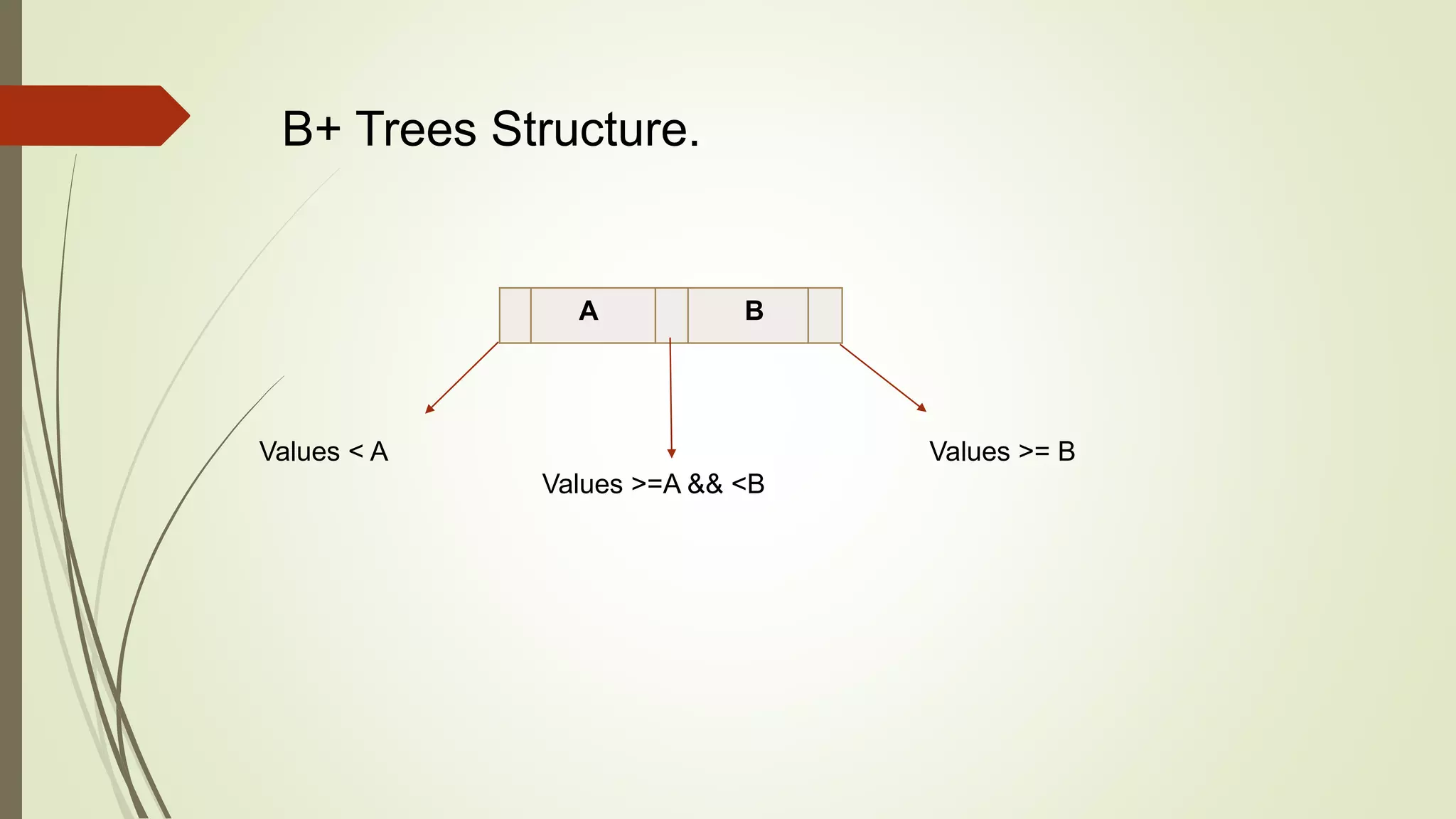 B+ Trees Structure.

A

B

Values < A

Values >=A && <B

Values >= B